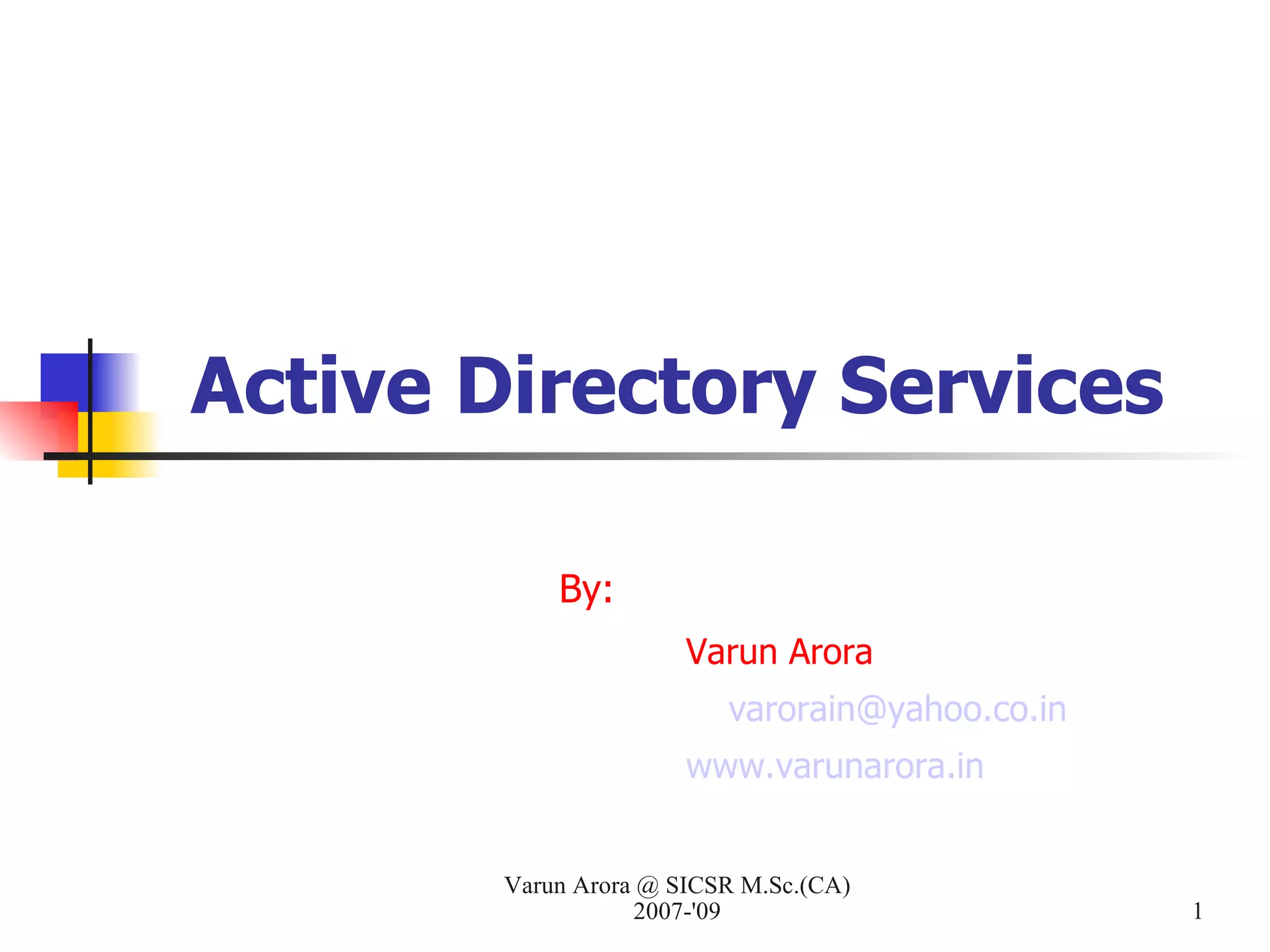 Active Directory Services

By:

Varun Arora

varorain@yahoo.co.in

www.varunarora.in

Varun Arora @ SICSR M.Sc.(CA) 2007-'09

1